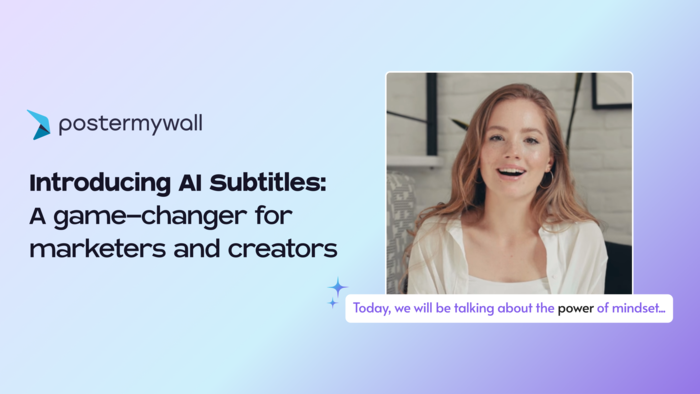 postermywall

Introducing AI Subtitles: A game-changer for marketers and creators

Today, we will be talking about the power of mindset...